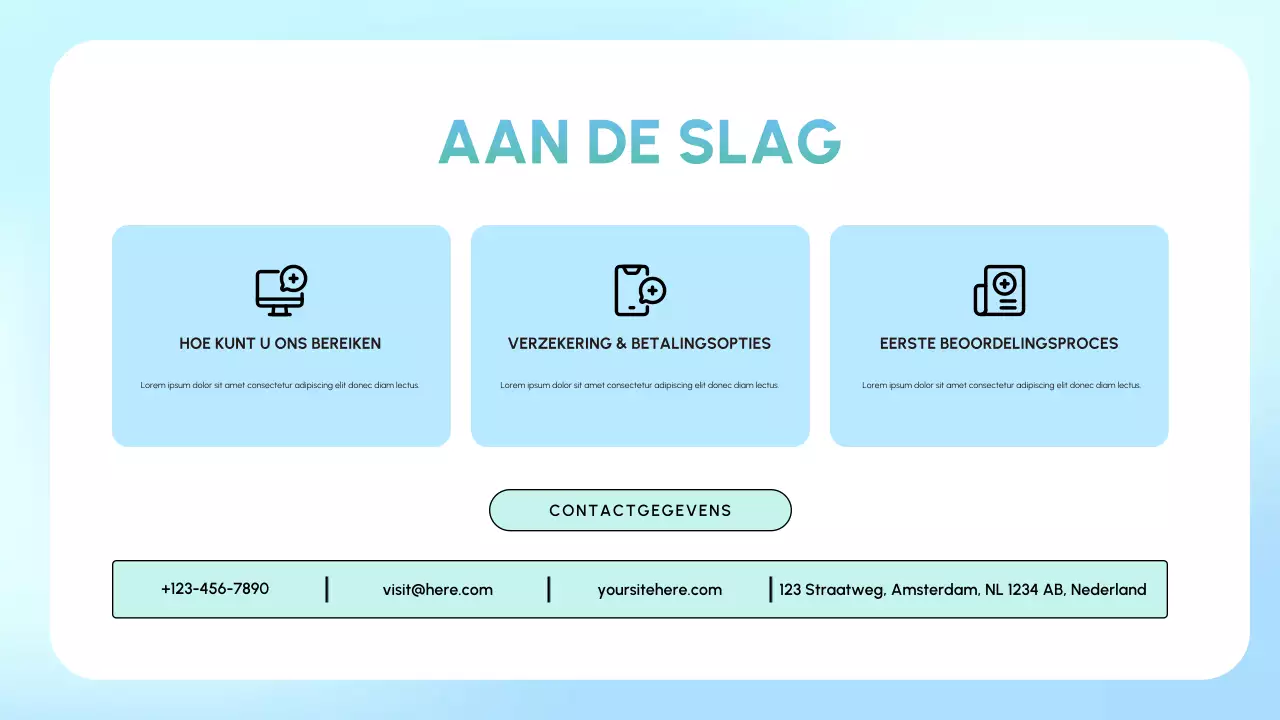 AAN DE SLAG

HOE KUNT U ONS BEREIKEN

Lorem ipsum dolor sit amet consectetur adipiscing elit donec diam lectus.

VERZEKERING & BETALINGSOPTIES

Lorem ipsum dolor sit amet consectetur adipiscing elit donec diam lectus

EERSTE BEOORDELINGSPROCES

Lorem ipsum dolor sit amet consectetur adipiscing elit donec diam lectus.

CONTACTGEGEVENS

+123-456-7890 | visit@here.com | yoursitehere.com | 123 Straatweg, Amsterdam, NL 1234 AB, Nederland